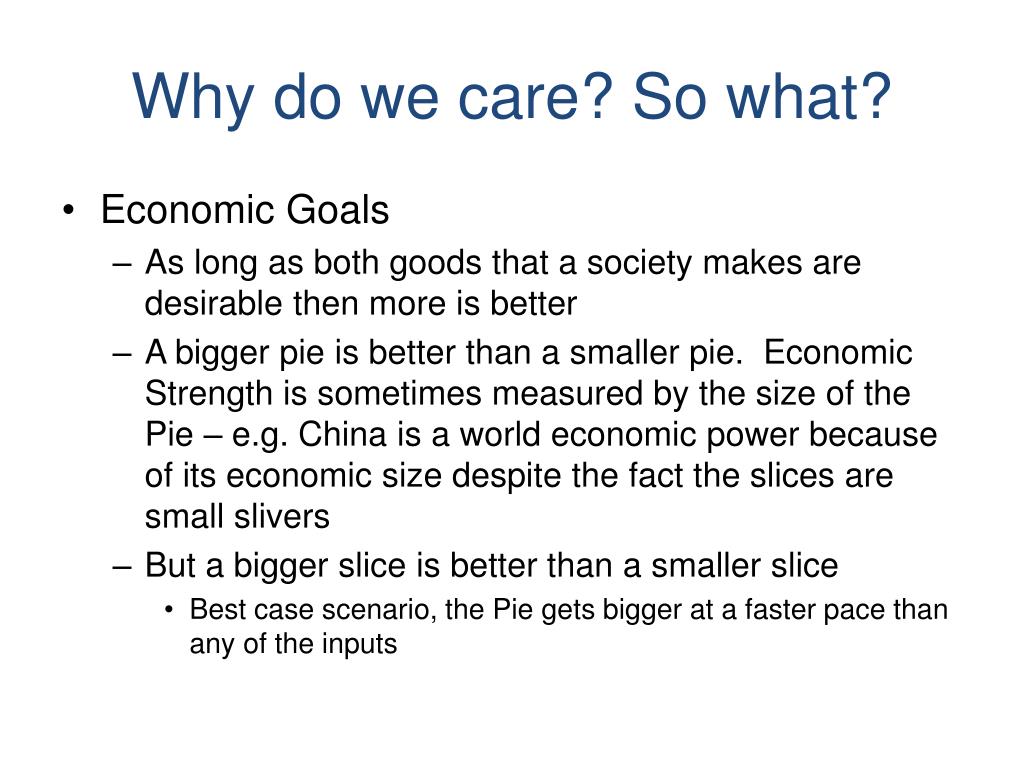 Why do we care? So what?

• Economic Goals
– As long as both goods that a society makes are desirable then more is better
– A bigger pie is better than a smaller pie. Economic Strength is sometimes measured by the size of the Pie – e.g. China is a world economic power because of its economic size despite the fact the slices are small slivers
– But a bigger slice is better than a smaller slice
• Best case scenario, the Pie gets bigger at a faster pace than any of the inputs